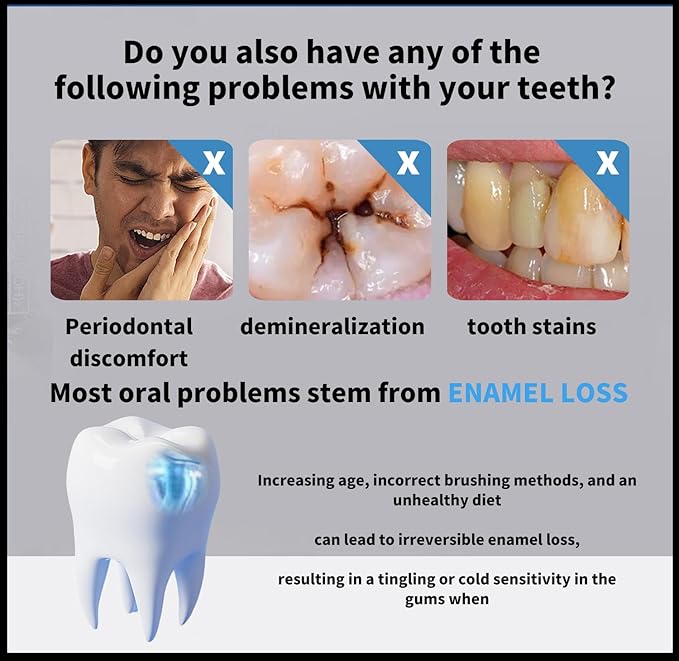 Do you also have any of the following problems with your teeth?

X

X

X

Periodontal discomfort

demineralization

tooth stains

Most oral problems stem from ENAMEL LOSS

Increasing age, incorrect brushing methods, and an unhealthy diet

can lead to irreversible enamel loss,

resulting in a tingling or cold sensitivity in the gums when